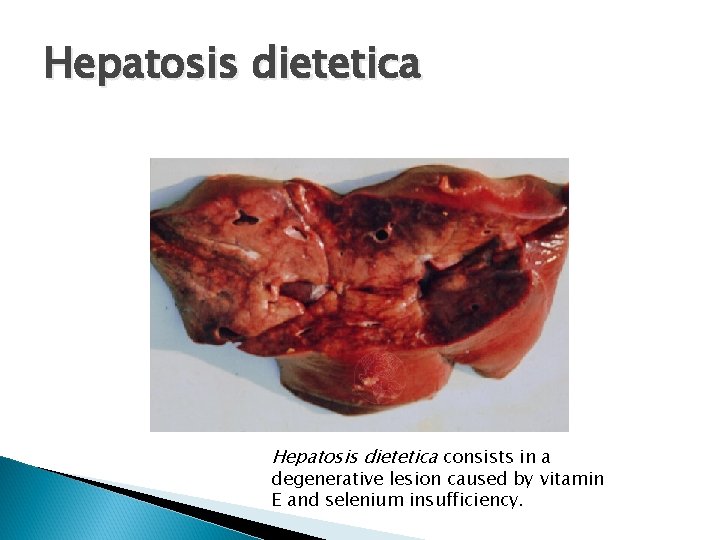 Hepatosis dietetica

Hepatosis dietetica consists in a degenerative lesion caused by vitamin E and selenium insufficiency.